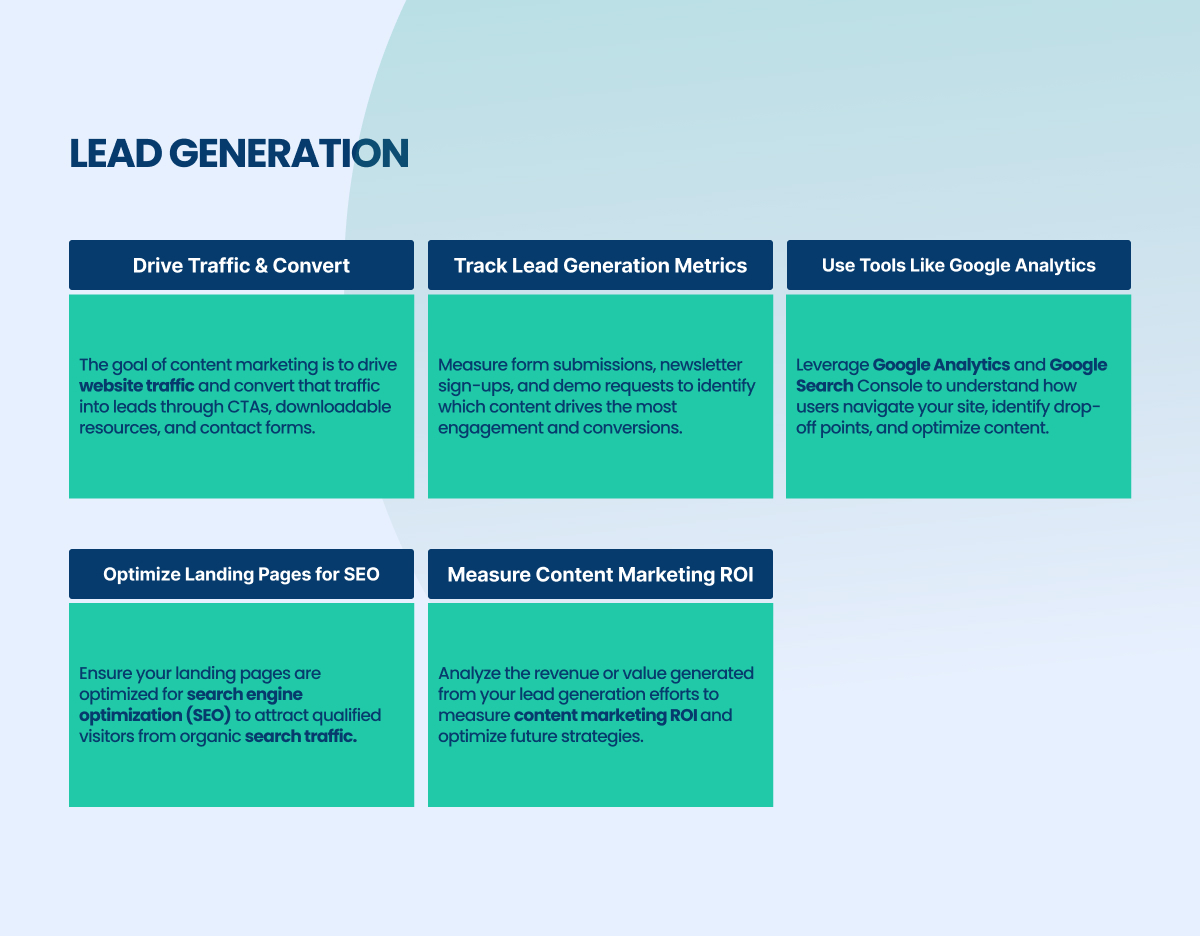 LEAD GENERATION

Drive Traffic & Convert

The goal of content marketing is to drive website traffic and convert that traffic into leads through CTAs, downloadable resources, and contact forms.

Track Lead Generation Metrics

Measure form submissions, newsletter sign-ups, and demo requests to identify which content drives the most engagement and conversions.

Use Tools Like Google Analytics

Leverage Google Analytics and Google Search Console to understand how users navigate your site, identify drop-off points, and optimize content.

Optimize Landing Pages for SEO

Ensure your landing pages are optimized for search engine optimization (SEO) to attract qualified visitors from organic search traffic.

Measure Content Marketing ROI

Analyze the revenue or value generated from your lead generation efforts to measure content marketing ROI and optimize future strategies.